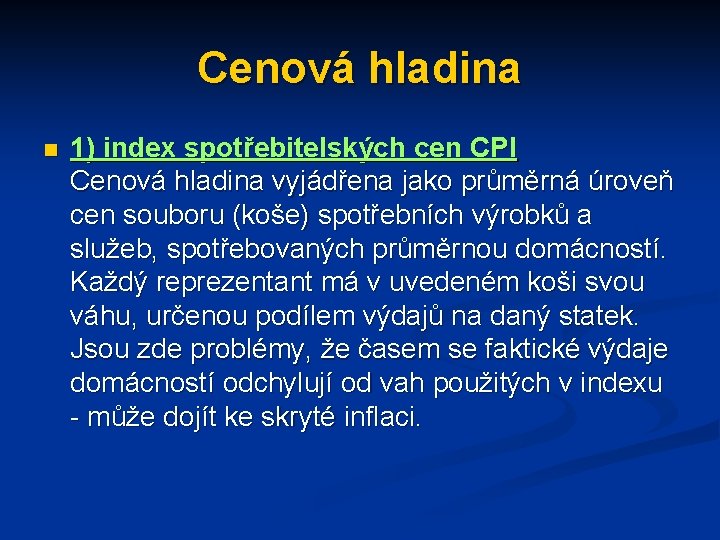 Cenová hladina

1) index spotřebitelských cen CPI
Cenová hladina vyjádřena jako průměrná úroveň cen souboru (koše) spotřebních výrobků a služeb, spotřebovaných průměrnou domácností. Každý reprezentant má v uvedeném koši svou váhu, určenou podílem výdajů na daný statek. Jsou zde problémy, že časem se faktické výdaje domácností odchylují od vah použitých v indexu - může dojít ke skryté inflaci.